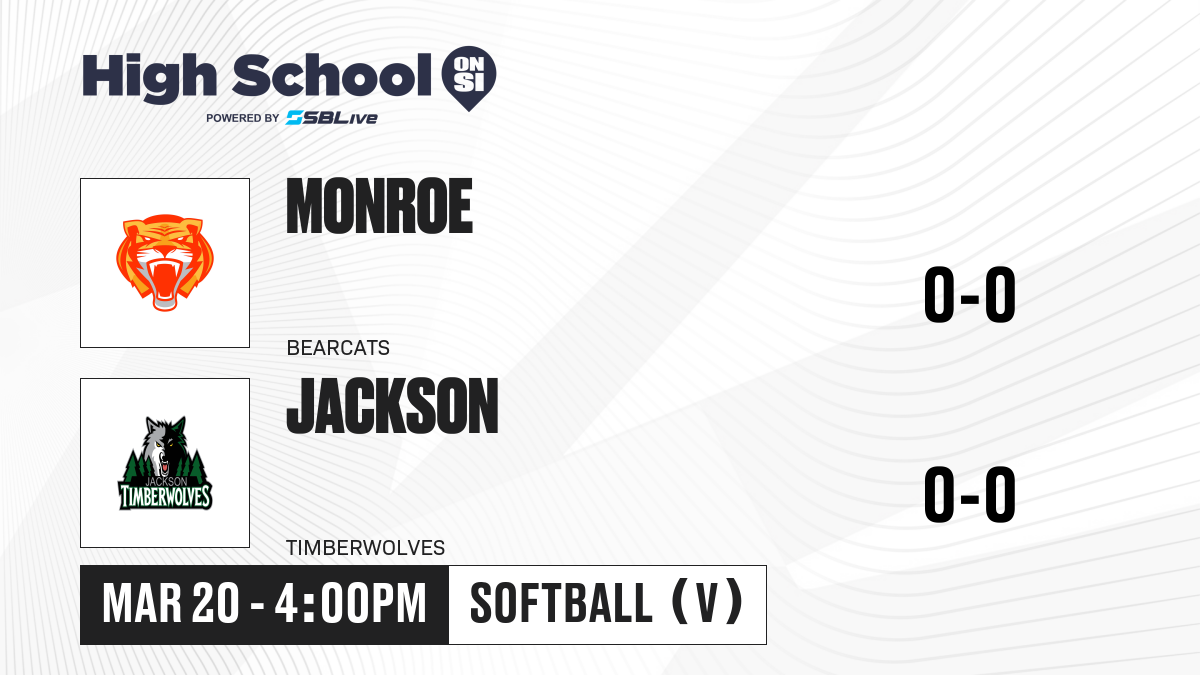 High School ON SI
POWERED BY SBLive

MONROE
BEARCATS
0-0

JACKSON TIMBERWOLVES

JACKSON
TIMBERWOLVES
0-0

MAR 20 - 4:00PM
SOFTBALL (V)